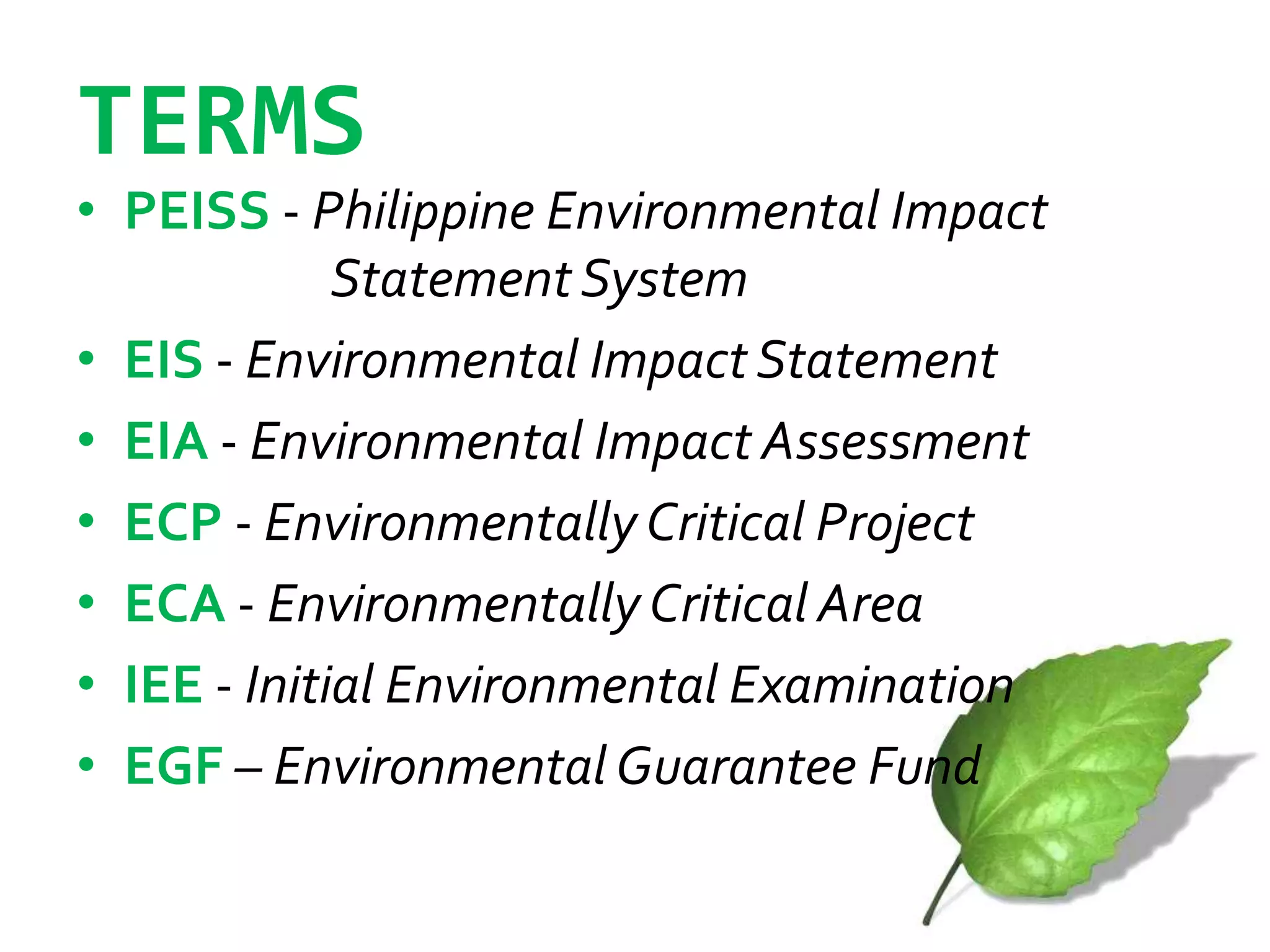 TERMS

• PEISS - Philippine Environmental Impact Statement System
• EIS - Environmental Impact Statement
• EIA - Environmental Impact Assessment
• ECP - Environmentally Critical Project
• ECA - Environmentally Critical Area
• IEE - Initial Environmental Examination
• EGF – Environmental Guarantee Fund